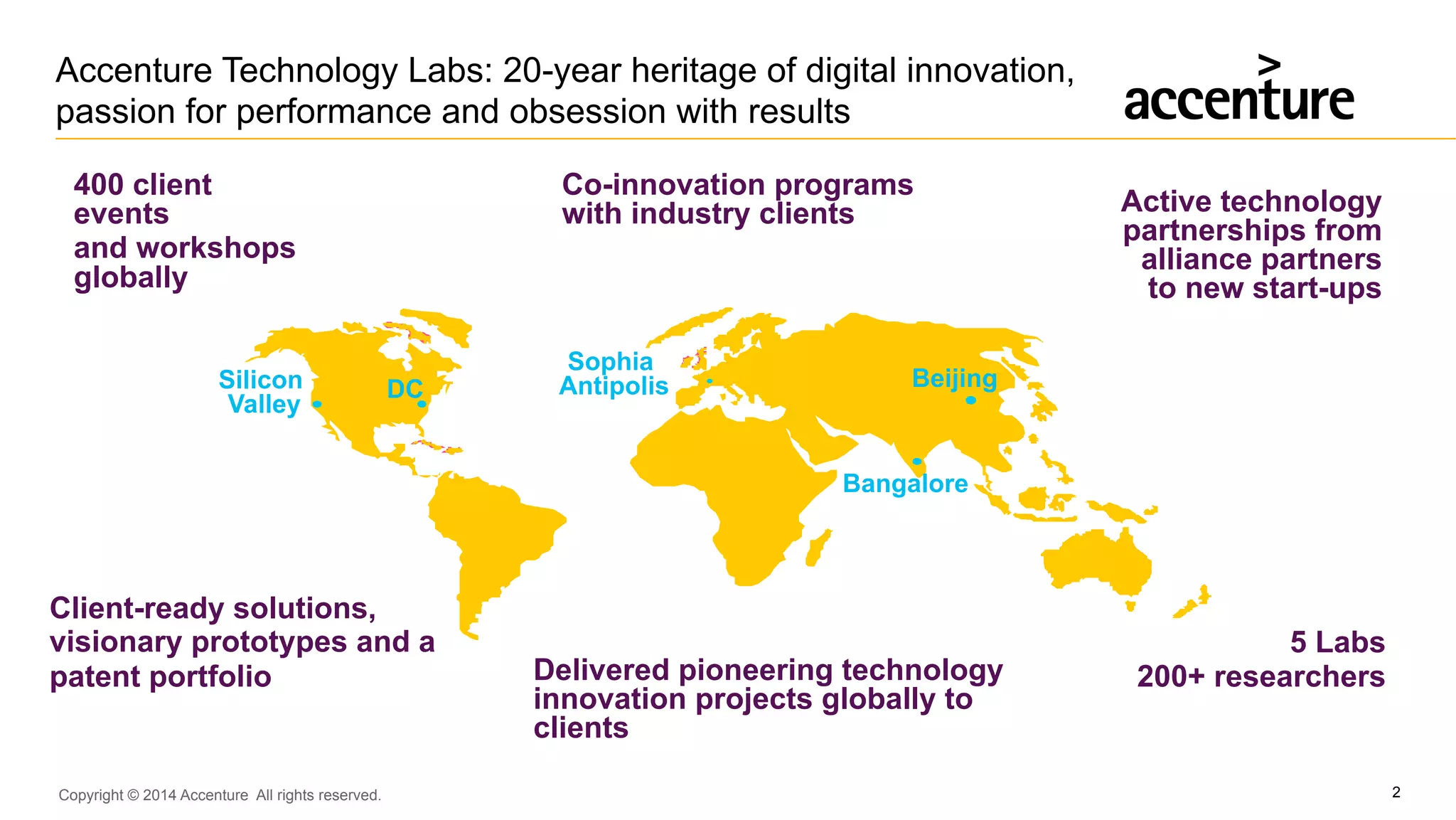 Accenture Technology Labs: 20-year heritage of digital innovation, passion for performance and obsession with results

accenture

400 client events
and workshops globally

Co-innovation programs with industry clients

Active technology partnerships from alliance partners to new start-ups

Silicon Valley

DC

Sophia Antipolis

Beijing

Bangalore

Client-ready solutions, visionary prototypes and a patent portfolio

Delivered pioneering technology innovation projects globally to clients

5 Labs
200+ researchers

Copyright © 2014 Accenture All rights reserved.

2